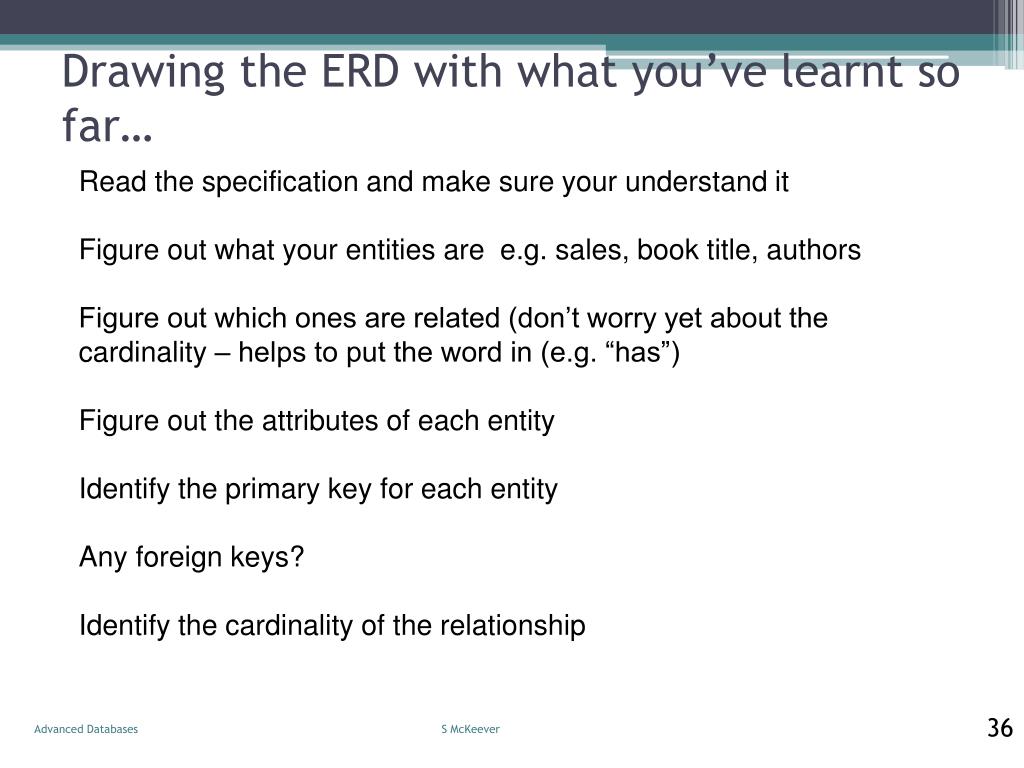 Drawing the ERD with what you’ve learnt so far…

Read the specification and make sure your understand it

Figure out what your entities are  e.g. sales, book title, authors

Figure out which ones are related (don’t worry yet about the cardinality – helps to put the word in (e.g. “has”)

Figure out the attributes of each entity

Identify the primary key for each entity

Any foreign keys?

Identify the cardinality of the relationship

Advanced Databases

S McKeever

36